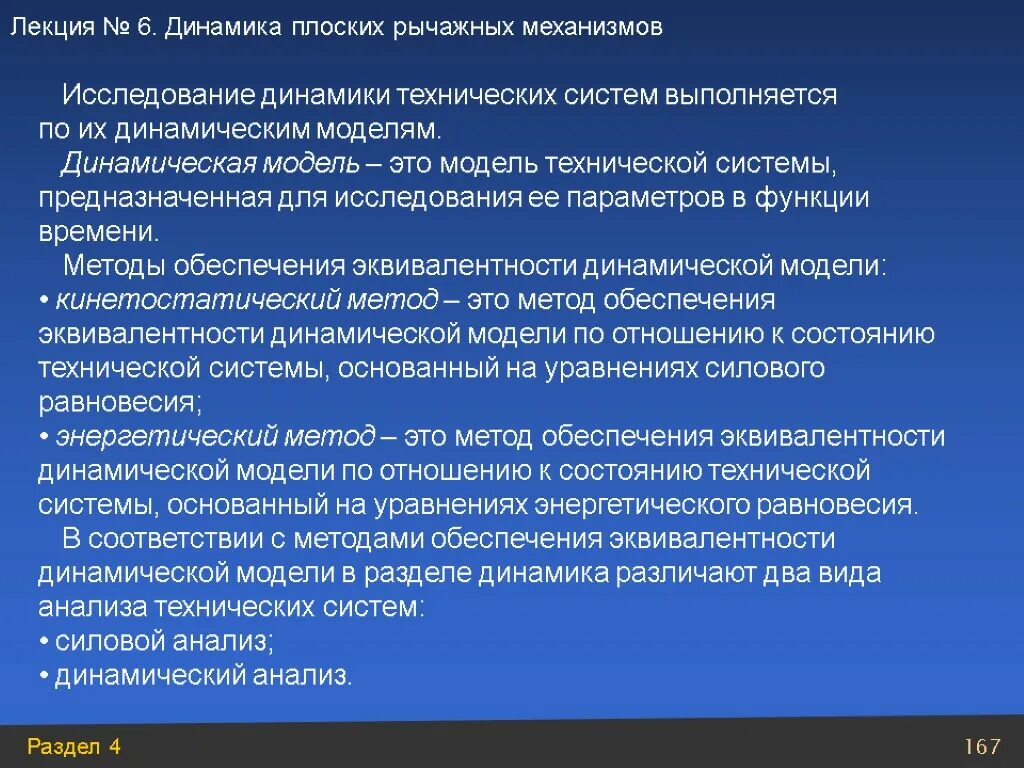 Лекция № 6. Динамика плоских рычажных механизмов

Исследование динамики технических систем выполняется по их динамическим моделям.

Динамическая модель – это модель технической системы, предназначенная для исследования ее параметров в функции времени.

Методы обеспечения эквивалентности динамической модели:
• кинетостатический метод – это метод обеспечения эквивалентности динамической модели по отношению к состоянию технической системы, основанный на уравнениях силового равновесия;
• энергетический метод – это метод обеспечения эквивалентности динамической модели по отношению к состоянию технической системы, основанный на уравнениях энергетического равновесия.

В соответствии с методами обеспечения эквивалентности динамической модели в разделе динамика различают два вида анализа технических систем:
• силовой анализ;
• динамический анализ.

Раздел 4

167